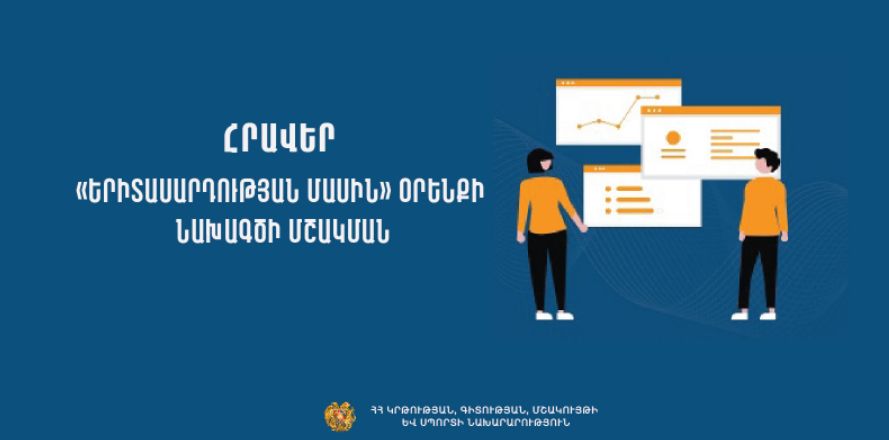 ՀՐԱՎԵՐ
«ԵՐԻՏԱՍԱՐԴՈՒԹՅԱՆ ՄԱՍԻՆ» ՕՐԵՆՔԻ ՆԱԽԱԳԾԻ ՄՇԱԿՄԱՆ

ՀՀ ԿՐԹՈՒԹՅԱՆ, ԳԻՏՈՒԹՅԱՆ, ՄՇԱԿՈՒՅԹԻ ԵՎ ՍՊՈՐՏԻ ՆԱԽԱՐԱՐՈՒԹՅՈՒՆ